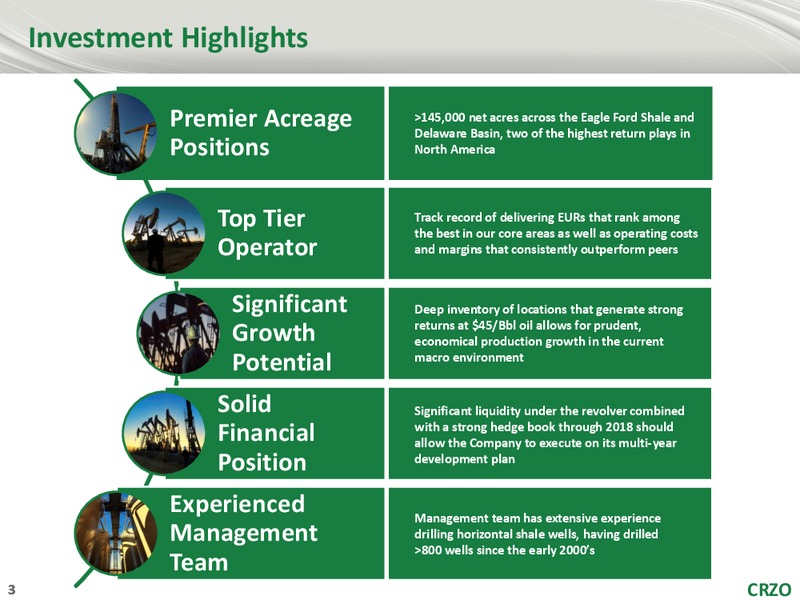 Investment Highlights

Premier Acreage Positions

>145,000 net acres across the Eagle Ford Shale and Delaware Basin, two of the highest return plays in North America

Top Tier Operator

Track record of delivering EURs that rank among the best in our core areas as well as operating costs and margins that consistently outperform peers

Significant Growth Potential

Deep inventory of locations that generate strong returns at \$45/Bbl oil allows for prudent, economical production growth in the current macro environment

Solid Financial Position

Significant liquidity under the revolver combined with a strong hedge book through 2018 should allow the Company to execute on its multi-year development plan

Experienced Management Team

Management team has extensive experience drilling horizontal shale wells, having drilled >800 wells since the early 2000's

3

CRZO